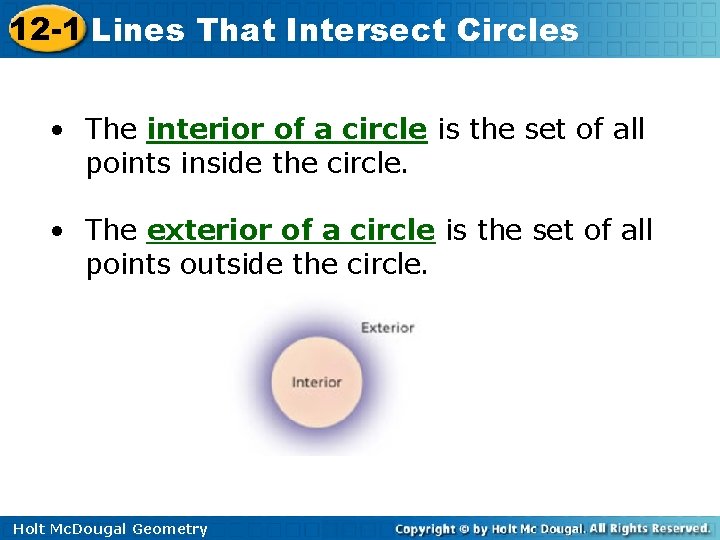 12-1 Lines That Intersect Circles

• The interior of a circle is the set of all points inside the circle.

• The exterior of a circle is the set of all points outside the circle.

Exterior

Interior

Holt McDougal Geometry

Copyright © by Holt Mc Dougal. All Rights Reserved.